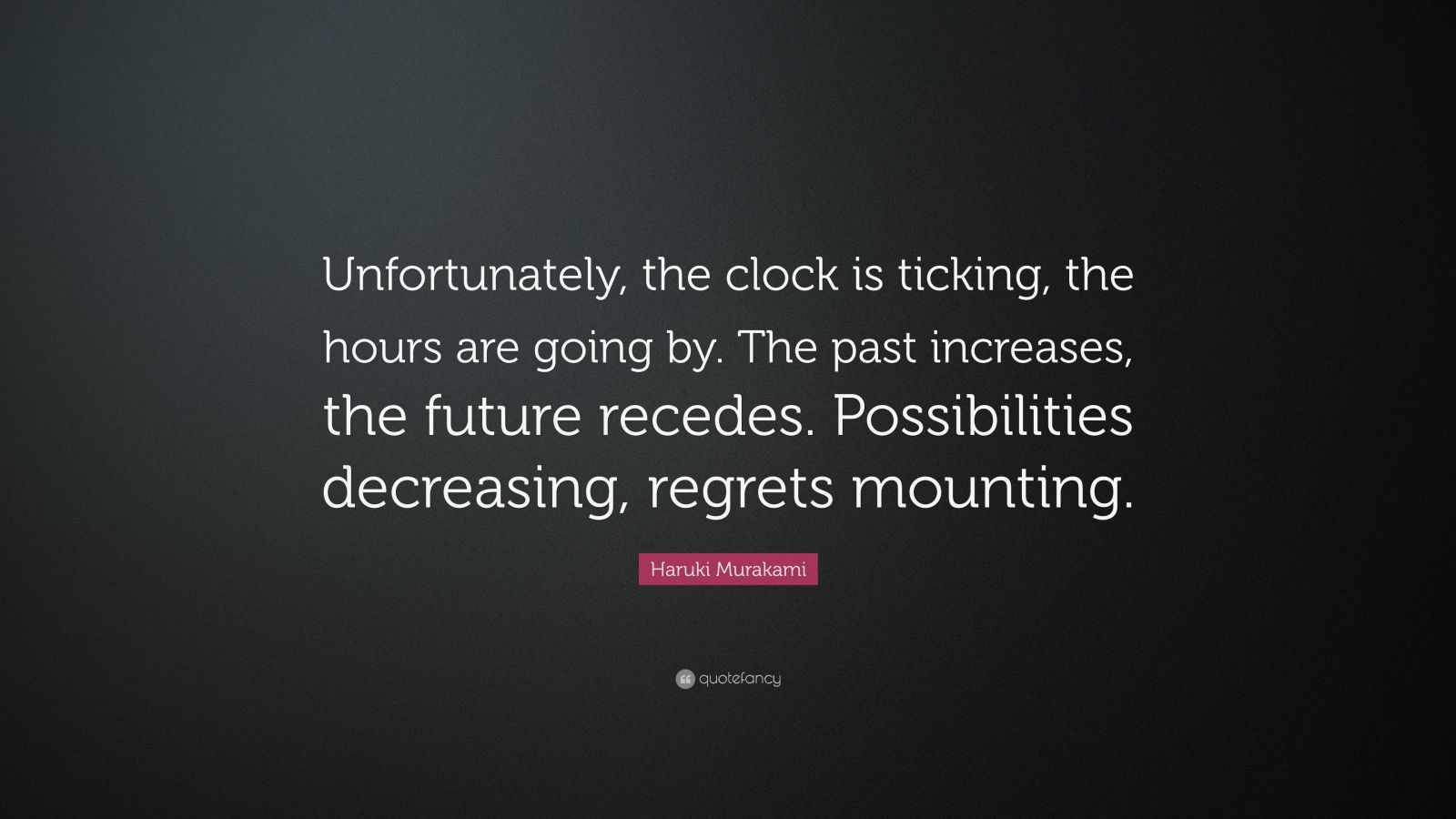 Unfortunately, the clock is ticking, the hours are going by. The past increases, the future recedes. Possibilities decreasing, regrets mounting.

Haruki Murakami

quotefancy